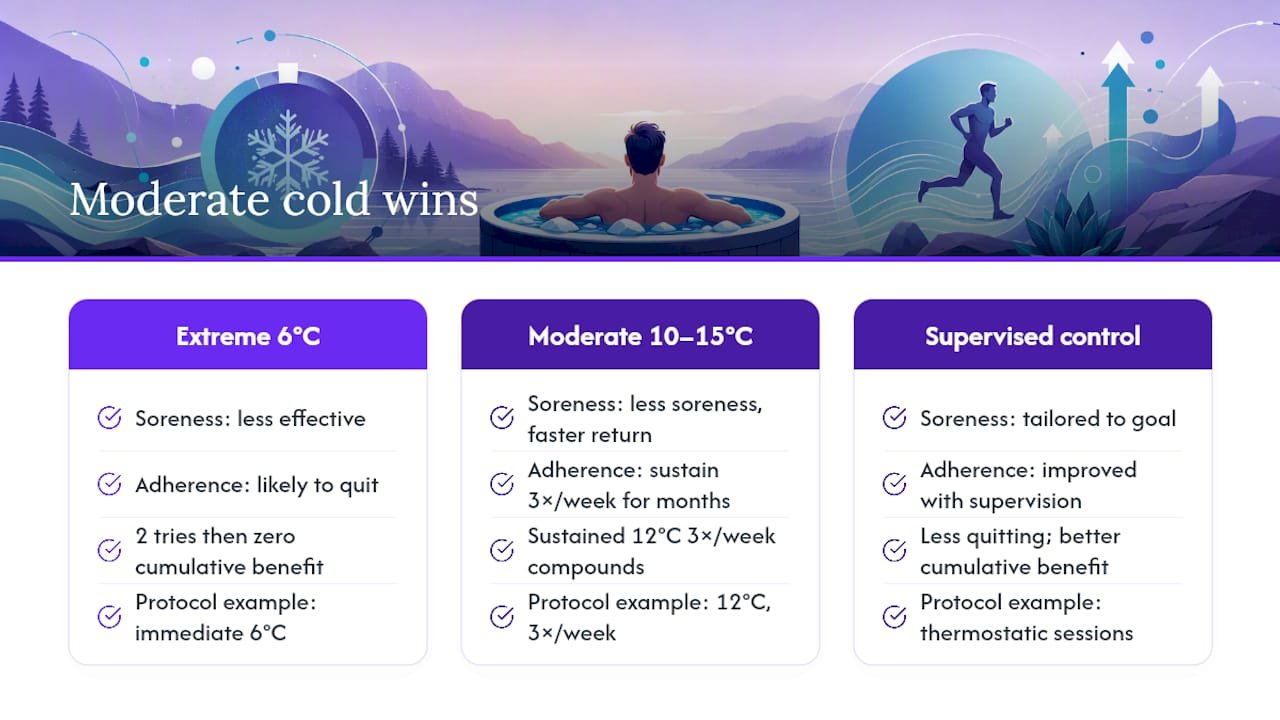 Moderate cold wins

Extreme 6°C

Soreness: less effective

Adherence: likely to quit

2 tries then zero cumulative benefit

Protocol example: immediate 6°C

Moderate 10–15°C

Soreness: less soreness, faster return

Adherence: sustain 3×/week for months

Sustained 12°C 3×/week compounds

Protocol example: 12°C, 3×/week

Supervised control

Soreness: tailored to goal

Adherence: improved with supervision

Less quitting; better cumulative benefit

Protocol example: thermostatic sessions